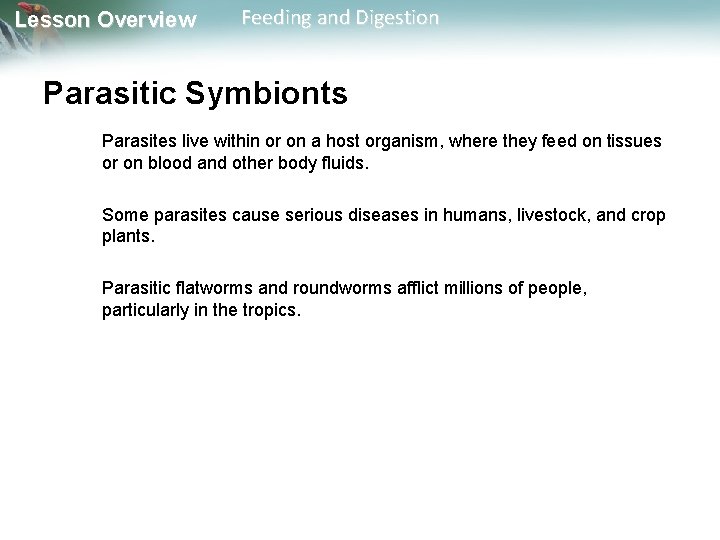 Lesson Overview Feeding and Digestion

Parasitic Symbionts

Parasites live within or on a host organism, where they feed on tissues or on blood and other body fluids.

Some parasites cause serious diseases in humans, livestock, and crop plants.

Parasitic flatworms and roundworms afflict millions of people, particularly in the tropics.